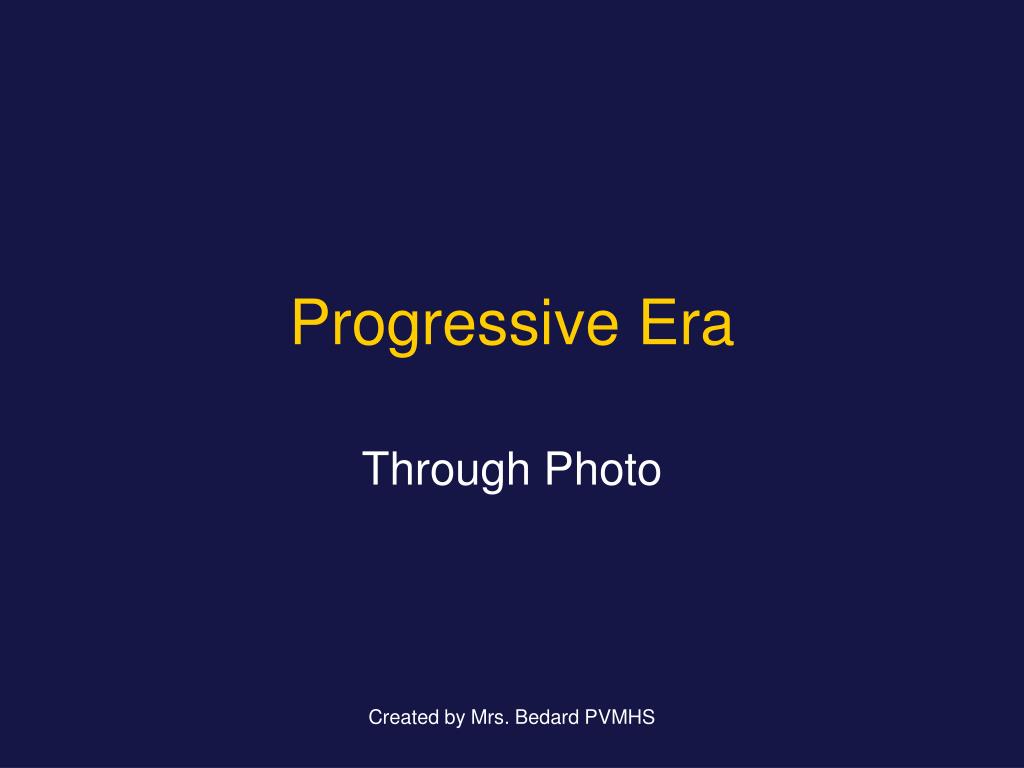 Progressive Era

Through Photo

Created by Mrs. Bedard PVMHS